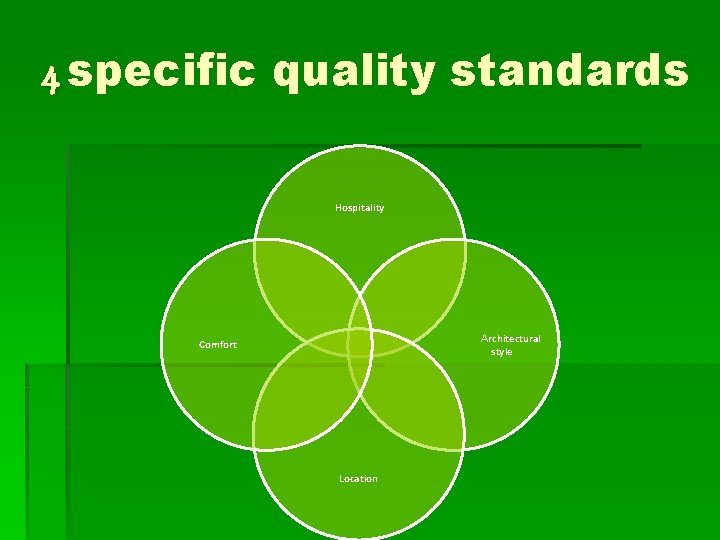 4 specific quality standards

Hospitality

Comfort

Architectural style

Location